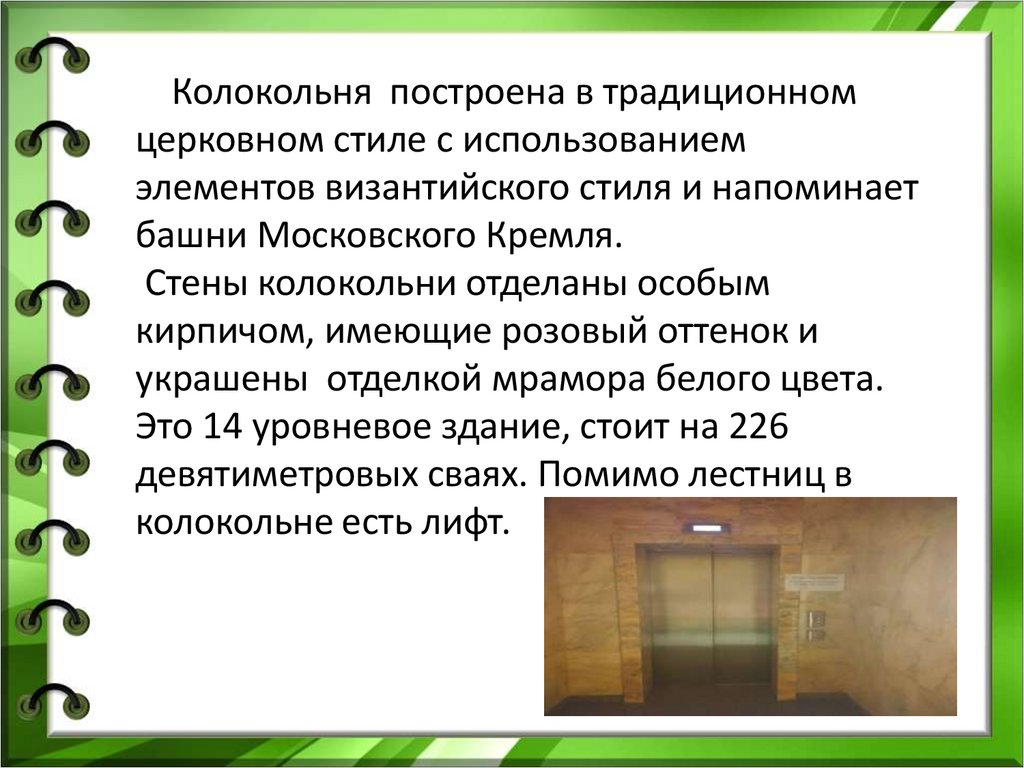 Колокольня построена в традиционном церковном стиле с использованием элементов византийского стиля и напоминает башни Московского Кремля.
Стены колокольни отделаны особым кирпичом, имеющие розовый оттенок и украшены отделкой мрамора белого цвета. Это 14 уровневое здание, стоит на 226 девятиметровых сваях. Помимо лестниц в колокольне есть лифт.